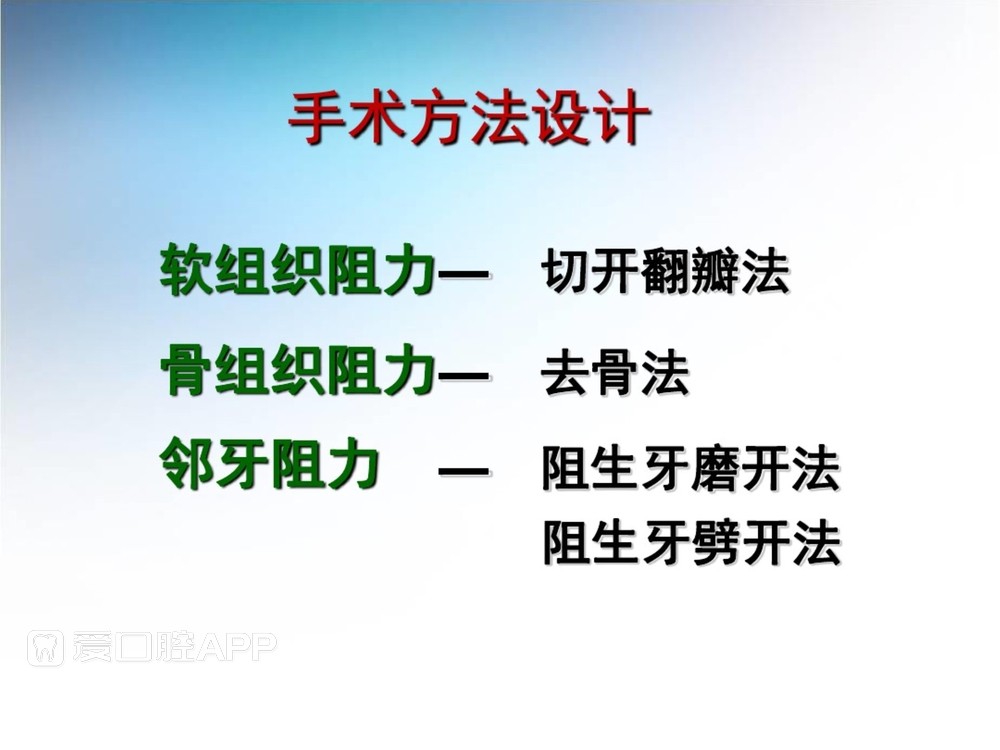 手术方法设计

软组织阻力— 切开翻瓣法

骨组织阻力— 去骨法

邻牙阻力 — 阻生牙磨开法

阻生牙劈开法

爱口腔APP